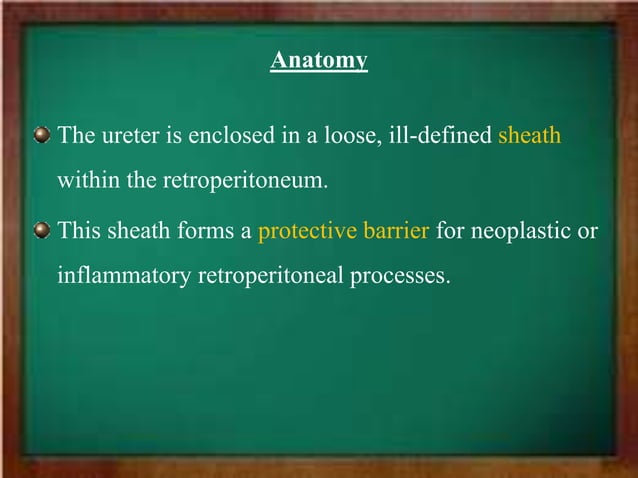 Anatomy

The ureter is enclosed in a loose, ill-defined sheath within the retroperitoneum.

This sheath forms a protective barrier for neoplastic or inflammatory retroperitoneal processes.